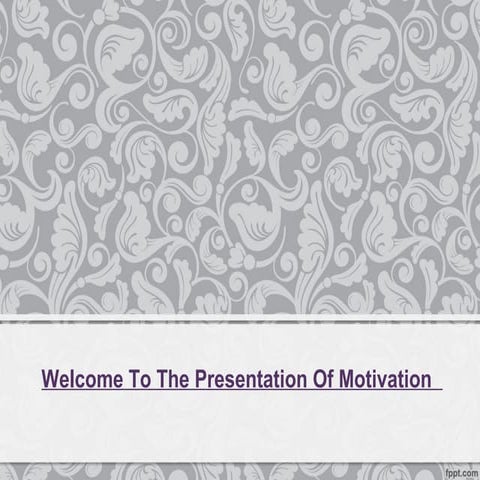 Welcome To The Presentation Of Motivation

fppt.com